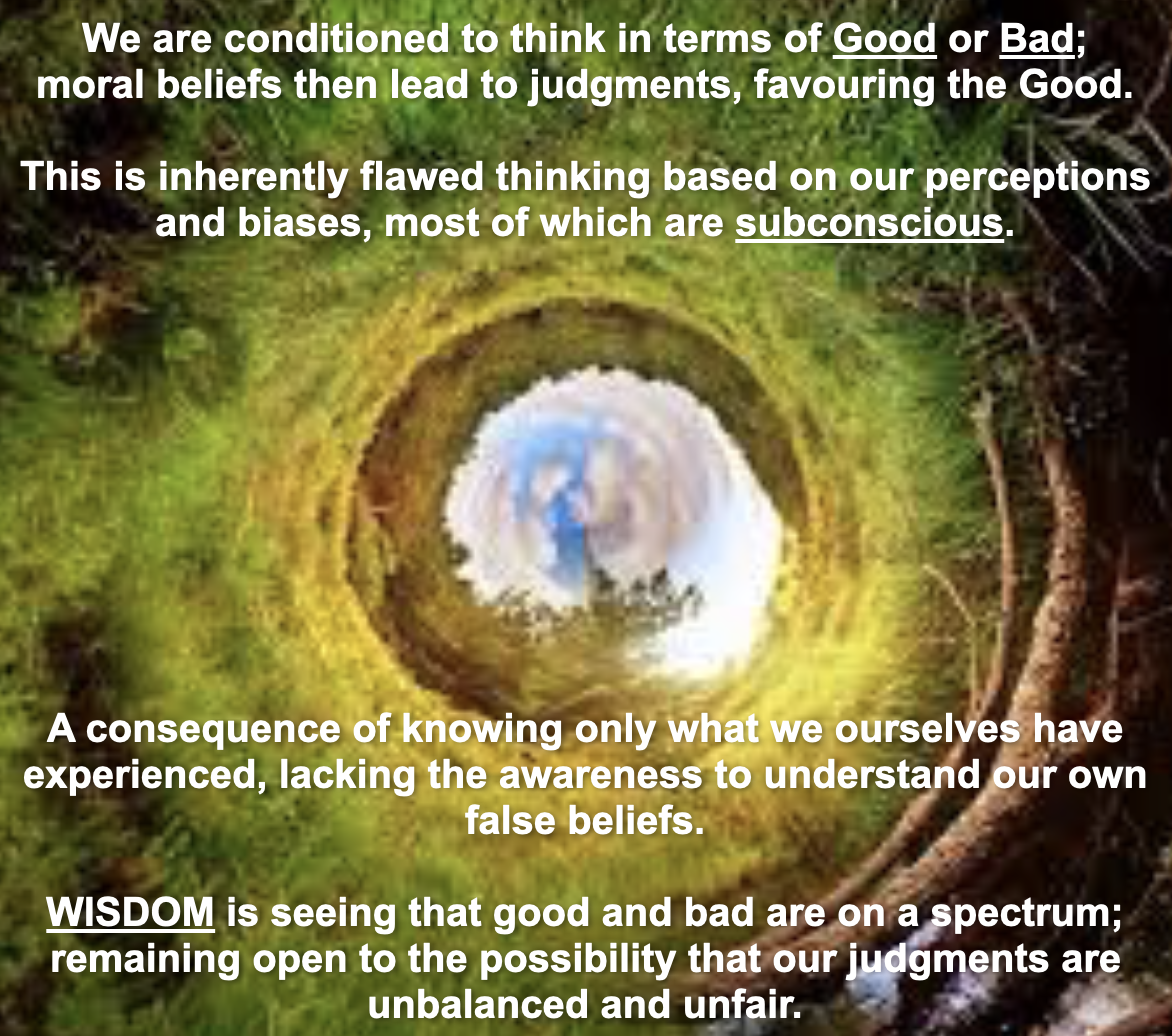 We are conditioned to think in terms of Good or Bad; moral beliefs then lead to judgments, favouring the Good.

This is inherently flawed thinking based on our perceptions and biases, most of which are subconscious.

A consequence of knowing only what we ourselves have experienced, lacking the awareness to understand our own false beliefs.

WISDOM is seeing that good and bad are on a spectrum; remaining open to the possibility that our judgments are unbalanced and unfair.